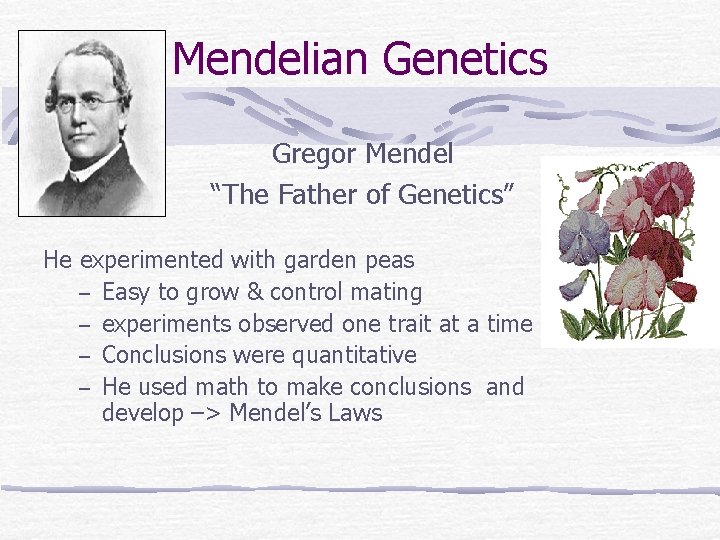 Mendelian Genetics

Gregor Mendel
“The Father of Genetics”

He experimented with garden peas
– Easy to grow & control mating
– experiments observed one trait at a time
– Conclusions were quantitative
– He used math to make conclusions and develop –> Mendel’s Laws